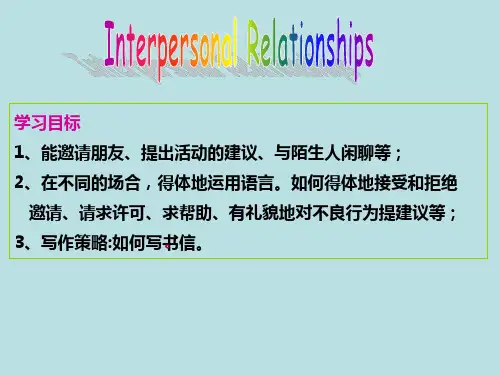 Interpersonal Relationships

学习目标

1、能邀请朋友、提出活动的建议、与陌生人闲聊等；

2、在不同的场合，得体地运用语言。如何得体地接受和拒绝邀请、请求许可、求帮助、有礼貌地对不良行为提建议等；

3、写作策略:如何写书信。